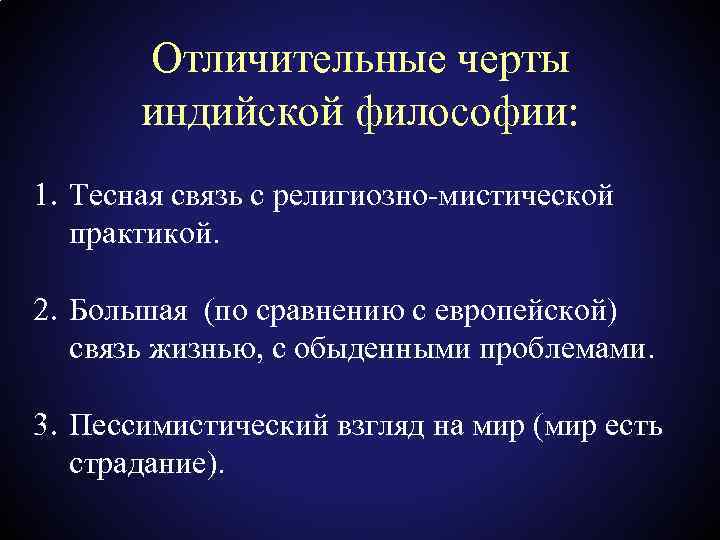 Отличительные черты индийской философии:

1. Тесная связь с религиозно-мистической практикой.

2. Большая (по сравнению с европейской) связь жизнью, с обыденными проблемами.

3. Пессимистический взгляд на мир (мир есть страдание).